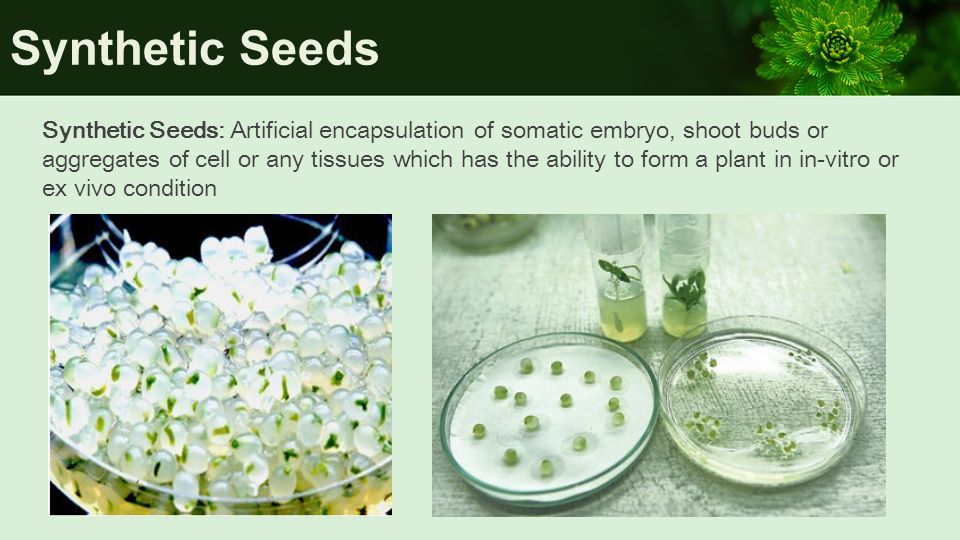 Synthetic Seeds

Synthetic Seeds: Artificial encapsulation of somatic embryo, shoot buds or aggregates of cell or any tissues which has the ability to form a plant in in-vitro or ex vivo condition